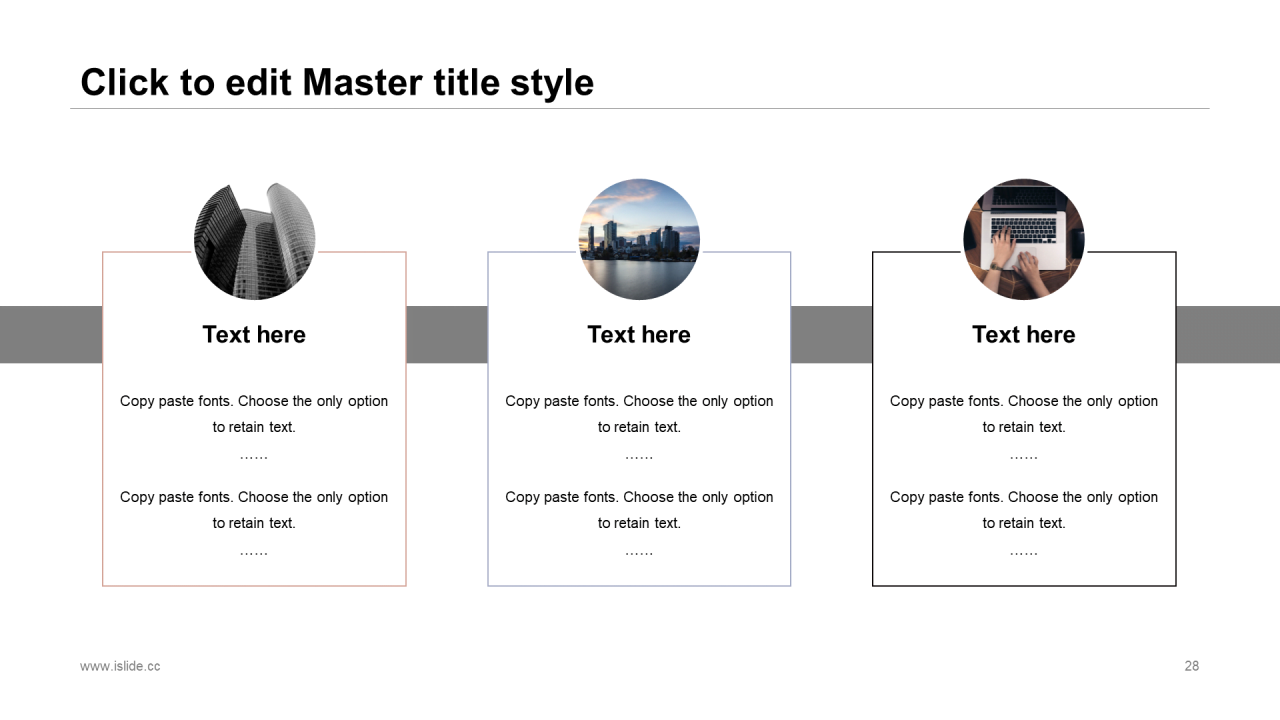 Click to edit Master title style

Text here

Copy paste fonts. Choose the only option to retain text.
……

Copy paste fonts. Choose the only option to retain text.
……

Text here

Copy paste fonts. Choose the only option to retain text.
……

Copy paste fonts. Choose the only option to retain text.
……

Text here

Copy paste fonts. Choose the only option to retain text.
……

Copy paste fonts. Choose the only option to retain text.
……

www.islide.cc

28